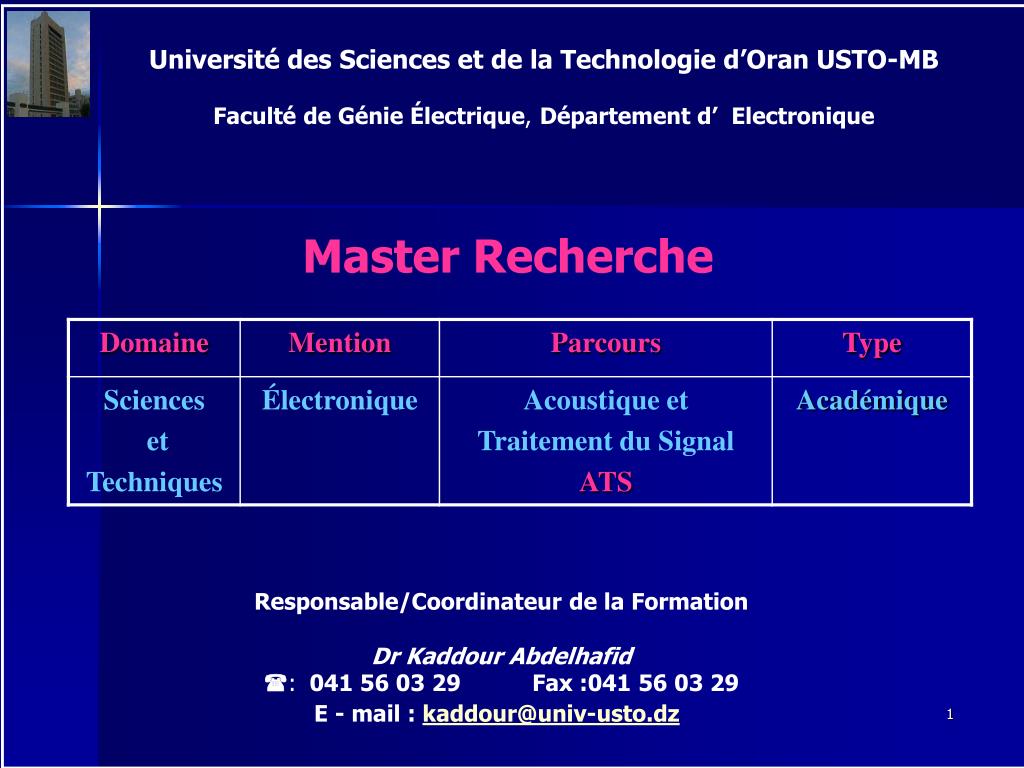 Université des Sciences et de la Technologie d'Oran USTO-MB

Faculté de Génie Électrique, Département d' Electronique

Master Recherche

| Domaine | Mention | Parcours | Type |
|---|---|---|---|
| Sciences et Techniques | Électronique | Acoustique et Traitement du Signal ATS | Académique |

Responsable/Coordinateur de la Formation

Dr Kaddour Abdelhafid
☎: 041 56 03 29 Fax :041 56 03 29
E - mail : kaddour@univ-usto.dz

1